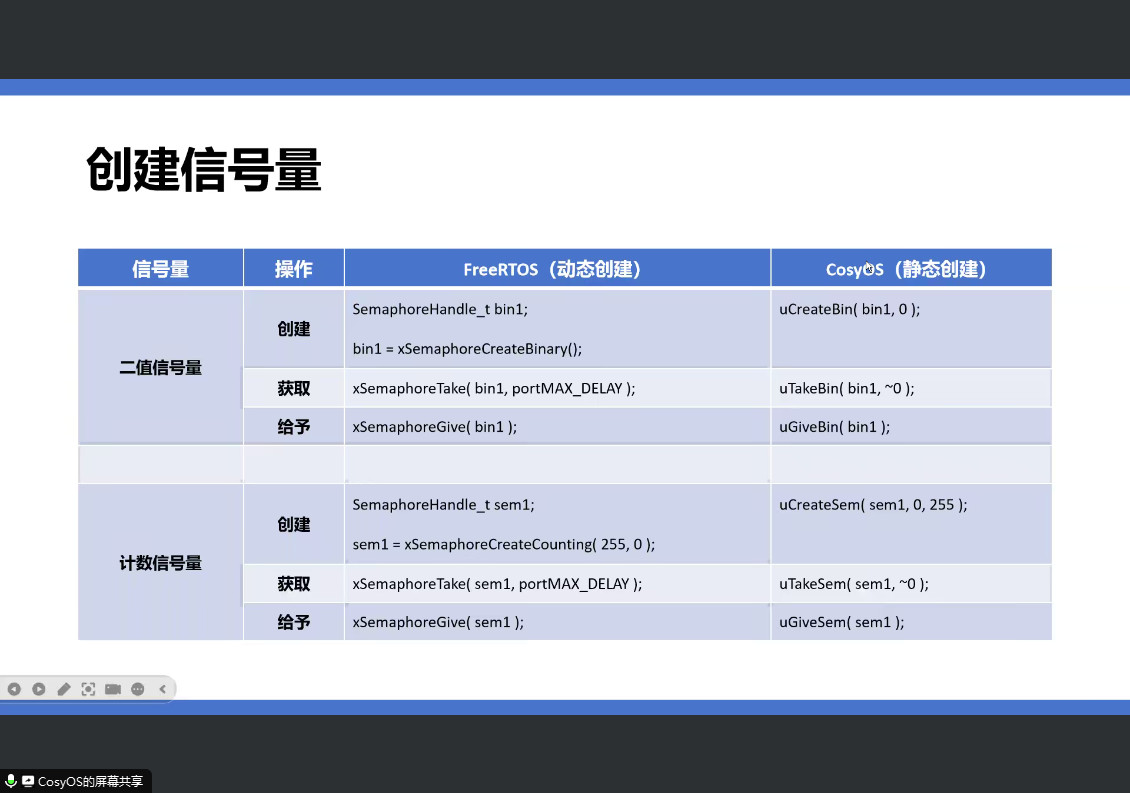 创建信号量

| 信号量 | 操作 | FreeRTOS（动态创建） | CosyOS（静态创建） |
|---|---|---|---|
| 二值信号量 | 创建 | SemaphoreHandle_t bin1; bin1 = xSemaphoreCreateBinary(); | uCreateBin( bin1, 0 ); |
| | 获取 | xSemaphoreTake( bin1, portMAX_DELAY ); | uTakeBin( bin1, ~0 ); |
| | 给予 | xSemaphoreGive( bin1 ); | uGiveBin( bin1 ); |
| | | | |
| 计数信号量 | 创建 | SemaphoreHandle_t sem1; sem1 = xSemaphoreCreateCounting( 255, 0 ); | uCreateSem( sem1, 0, 255 ); |
| | 获取 | xSemaphoreTake( sem1, portMAX_DELAY ); | uTakeSem( sem1, ~0 ); |
| | 给予 | xSemaphoreGive( sem1 ); | uGiveSem( sem1 ); |

CosyOS的屏幕共享